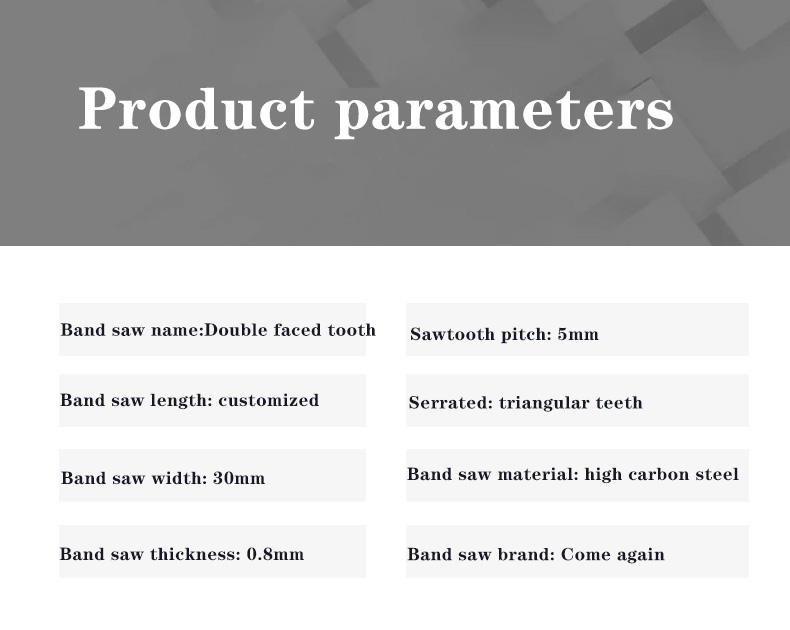 Product parameters

Band saw name:Double faced tooth

Band saw length: customized

Band saw width: 30mm

Band saw thickness: 0.8mm

Sawtooth pitch: 5mm

Serrated: triangular teeth

Band saw material: high carbon steel

Band saw brand: Come again